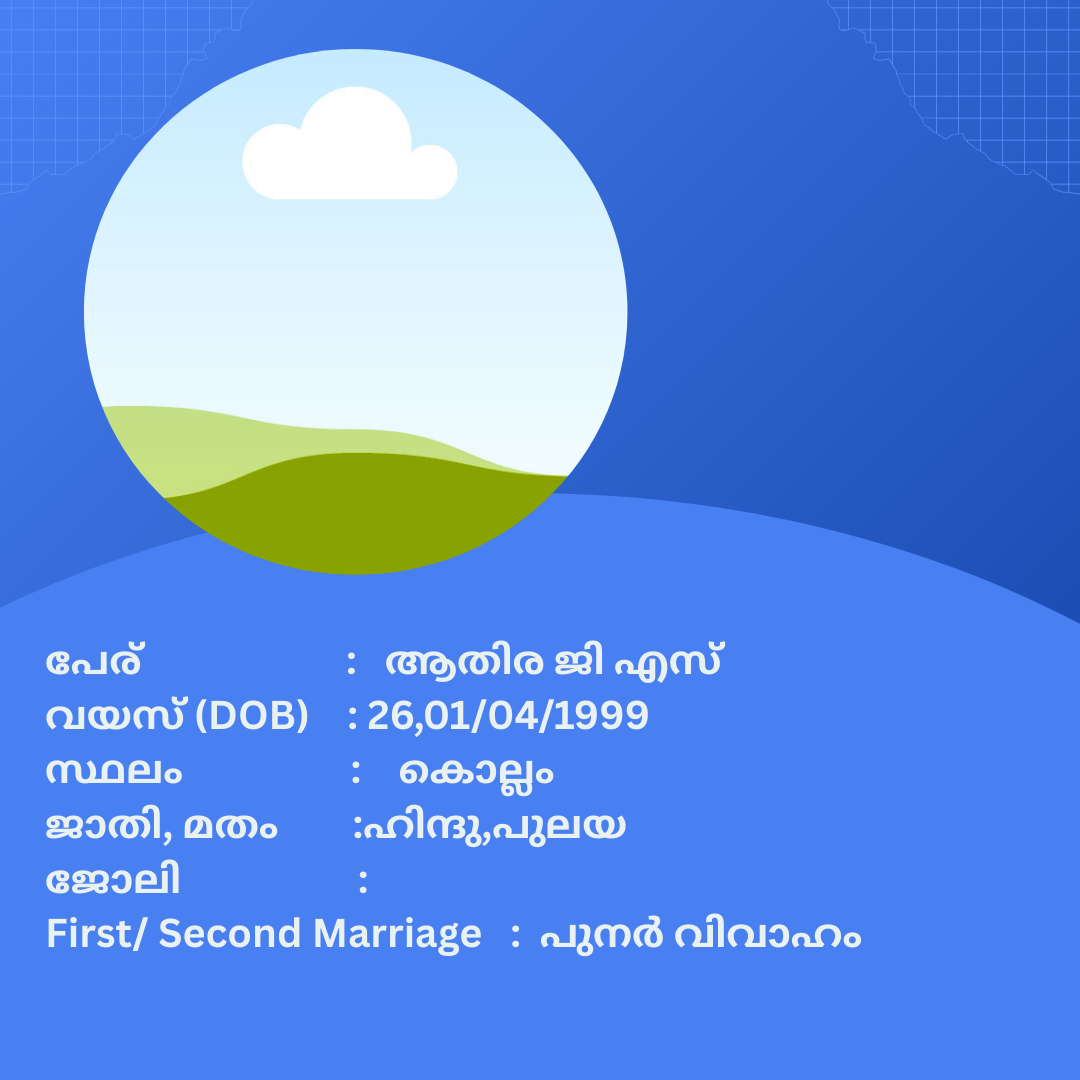 പേര് : ആതിര ജി എസ്
വയസ് (DOB) : 26,01/04/1999
സ്ഥലം : കൊല്ലം
ജാതി, മതം :ഹിന്ദു,പുലയ
ജോലി :
First/ Second Marriage : പുനർ വിവാഹം